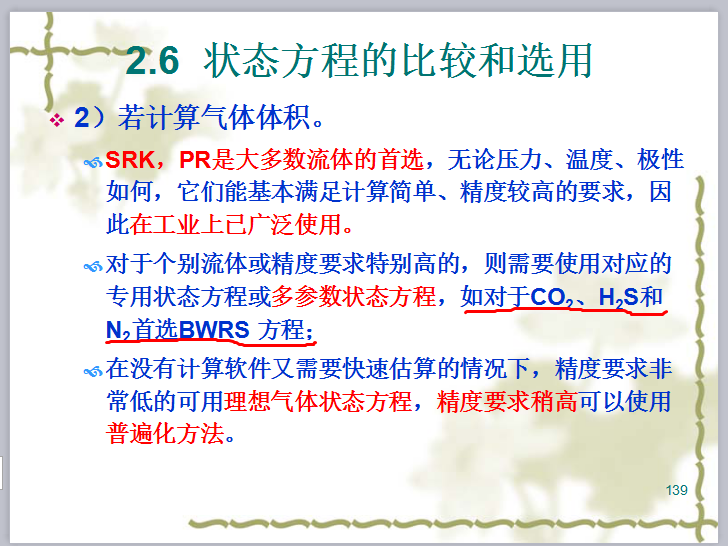 2.6 状态方程的比较和选用

2）若计算气体体积。

SRK，PR是大多数流体的首选，无论压力、温度、极性如何，它们能基本满足计算简单、精度较高的要求，因此在工业上已广泛使用。

对于个别流体或精度要求特别高的，则需要使用对应的专用状态方程或多参数状态方程，如对于$CO_2$、$H_2S$和$N_2$首选BWRS 方程；

在没有计算软件又需要快速估算的情况下，精度要求非常低的可用理想气体状态方程，精度要求稍高可以使用普遍化方法。

139